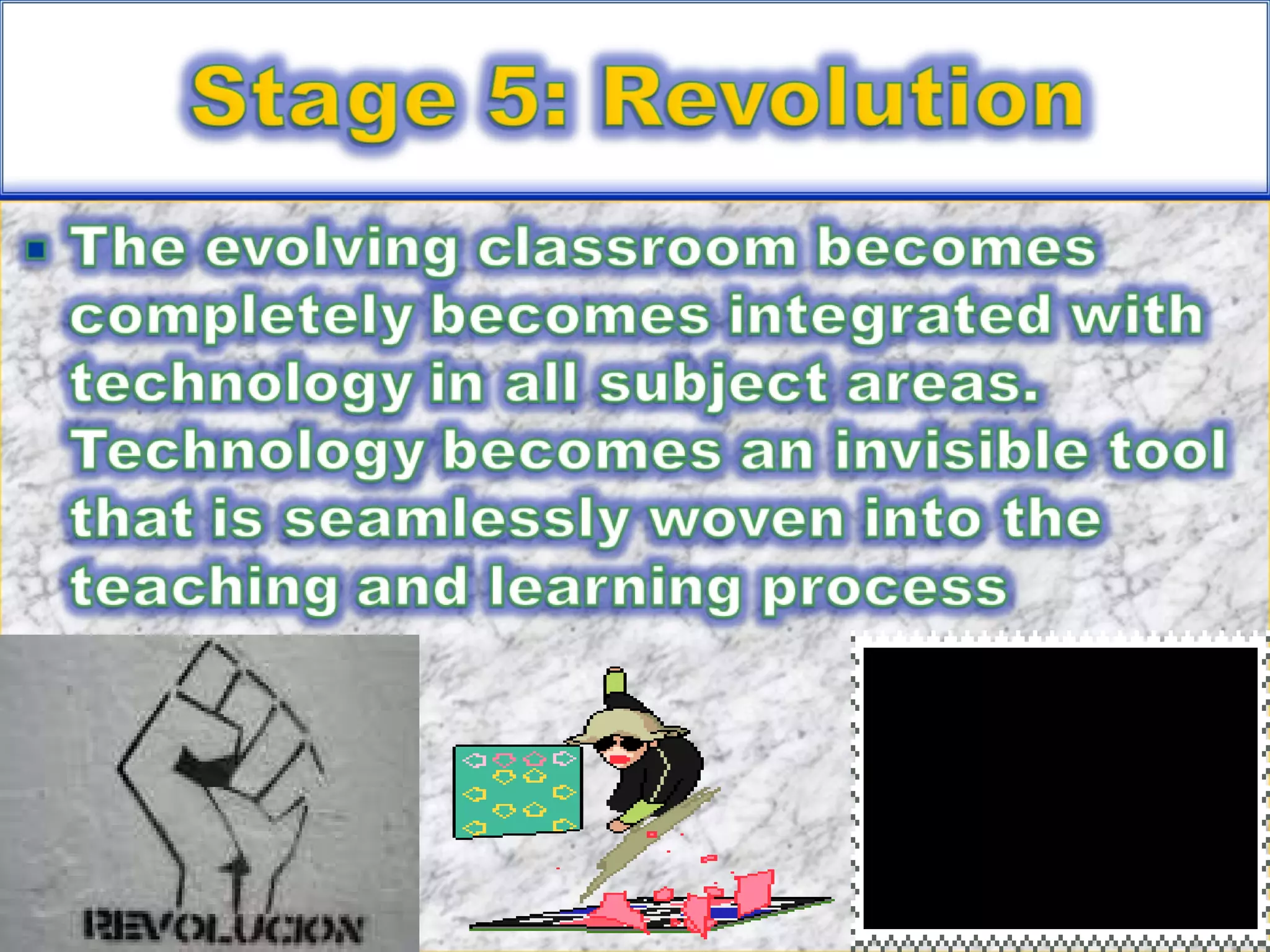 Stage 5: Revolution

The evolving classroom becomes completely becomes integrated with technology in all subject areas. Technology becomes an invisible tool that is seamlessly woven into the teaching and learning process

REVOLUCION